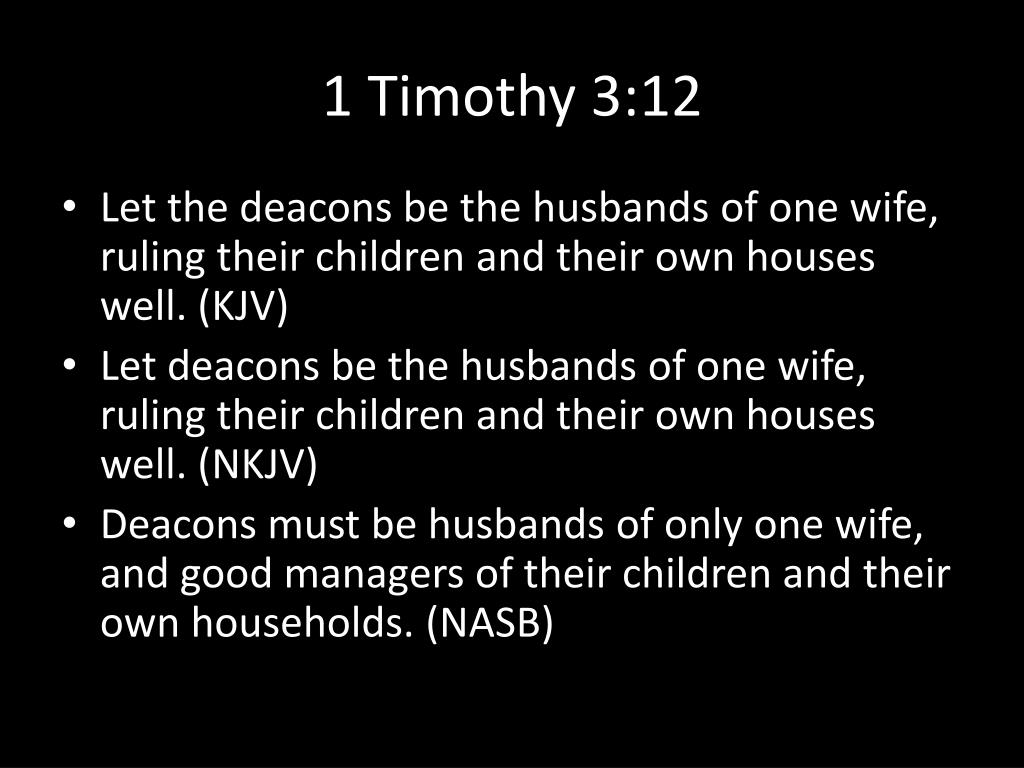 1 Timothy 3:12

• Let the deacons be the husbands of one wife, ruling their children and their own houses well. (KJV)
• Let deacons be the husbands of one wife, ruling their children and their own houses well. (NKJV)
• Deacons must be husbands of only one wife, and good managers of their children and their own households. (NASB)